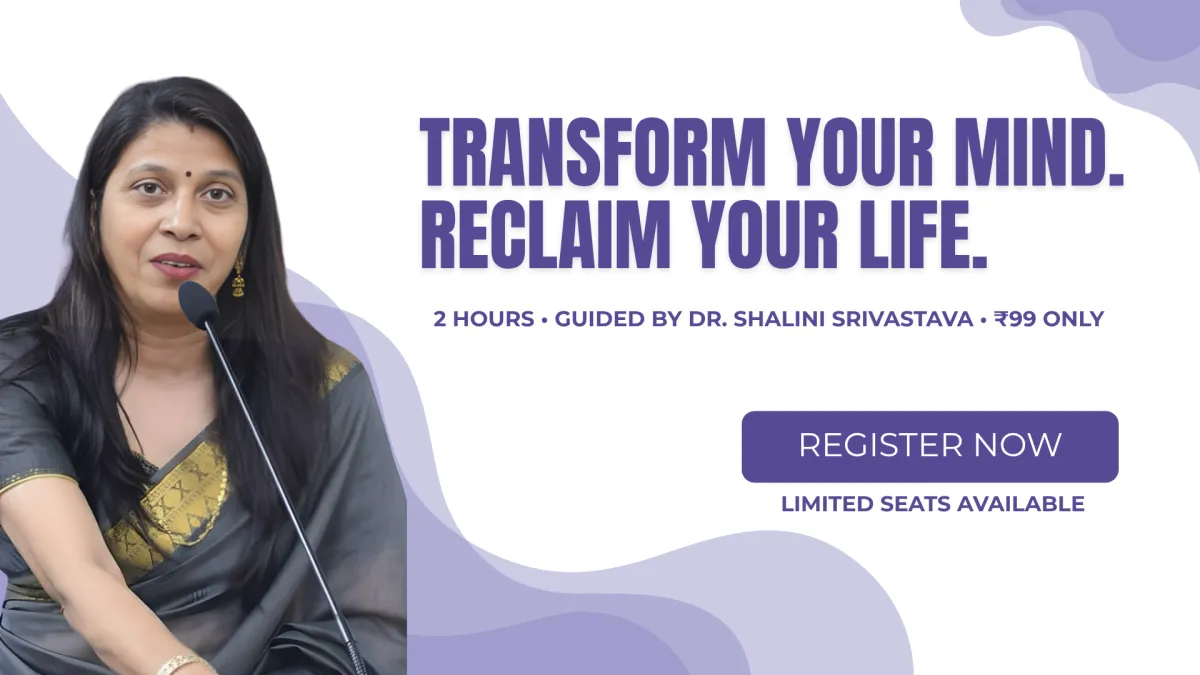 TRANSFORM YOUR MIND.
RECLAIM YOUR LIFE.

2 HOURS • GUIDED BY DR. SHALINI SRIVASTAVA • ₹99 ONLY

REGISTER NOW

LIMITED SEATS AVAILABLE